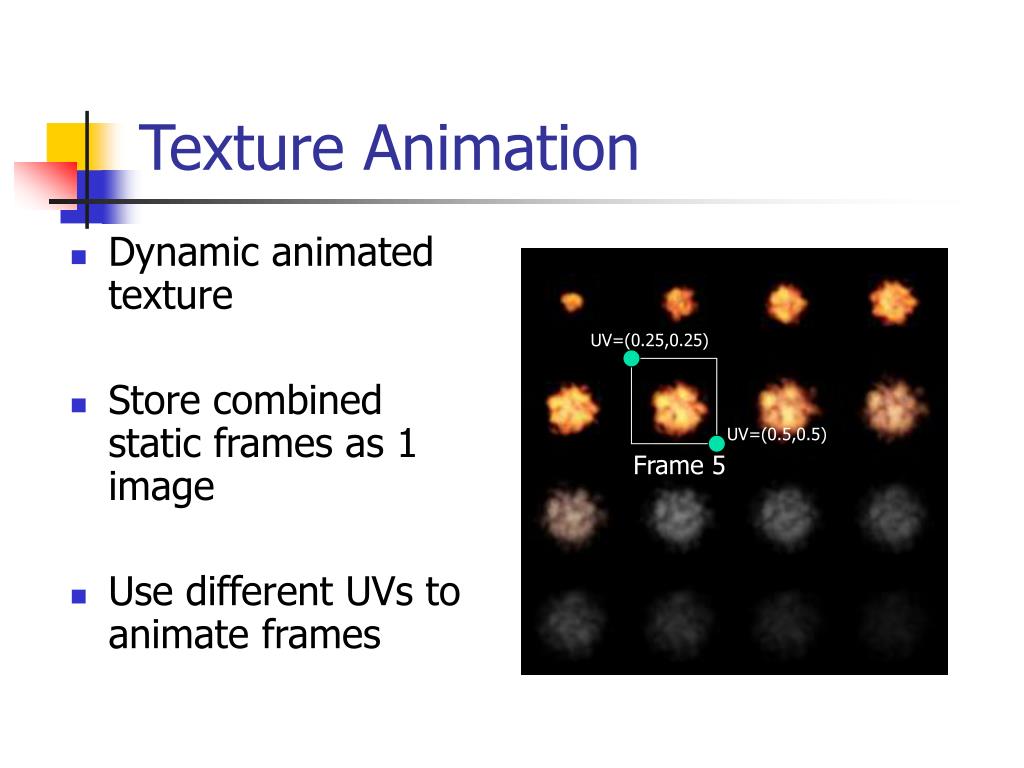 Texture Animation

Dynamic animated texture

Store combined static frames as 1 image

Use different UVs to animate frames

UV=(0.25,0.25)

UV=(0.5,0.5)

Frame 5